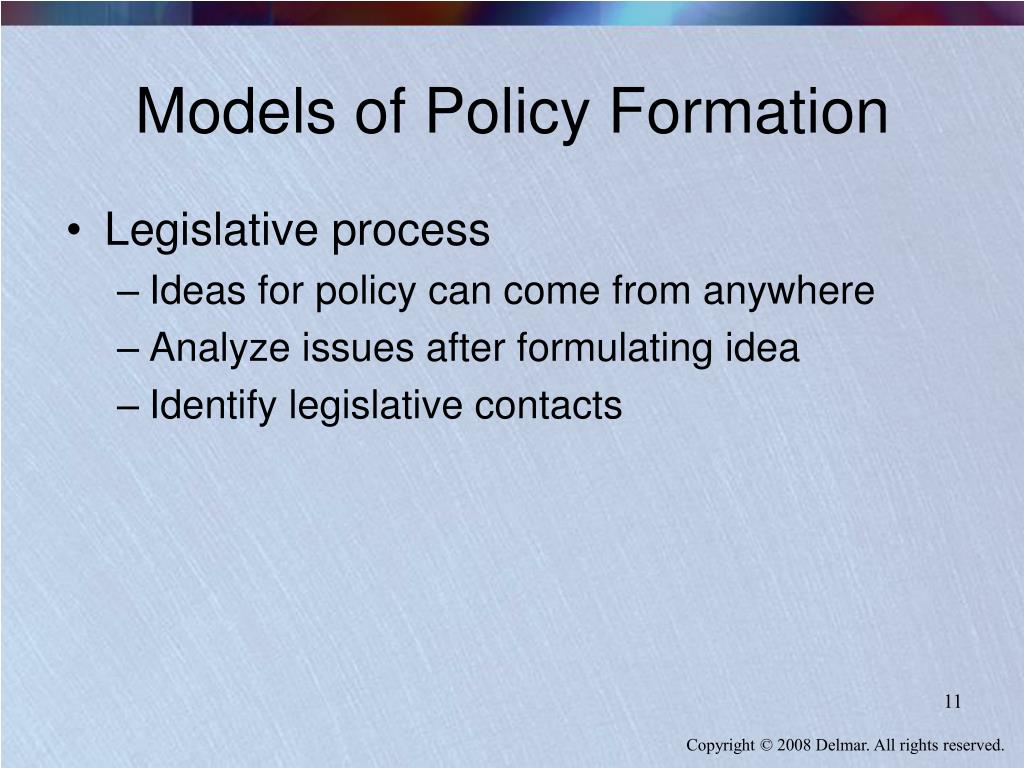 Models of Policy Formation

• Legislative process
– Ideas for policy can come from anywhere
– Analyze issues after formulating idea
– Identify legislative contacts

11

Copyright © 2008 Delmar. All rights reserved.